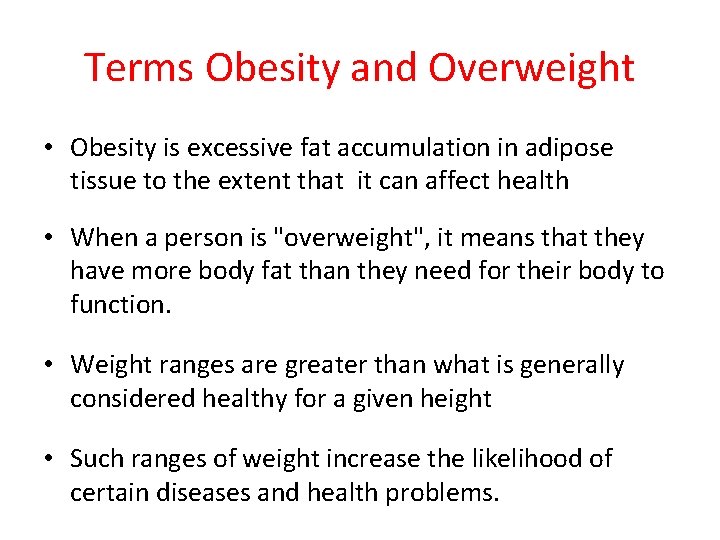 Terms Obesity and Overweight

• Obesity is excessive fat accumulation in adipose tissue to the extent that it can affect health

• When a person is "overweight", it means that they have more body fat than they need for their body to function.

• Weight ranges are greater than what is generally considered healthy for a given height

• Such ranges of weight increase the likelihood of certain diseases and health problems.